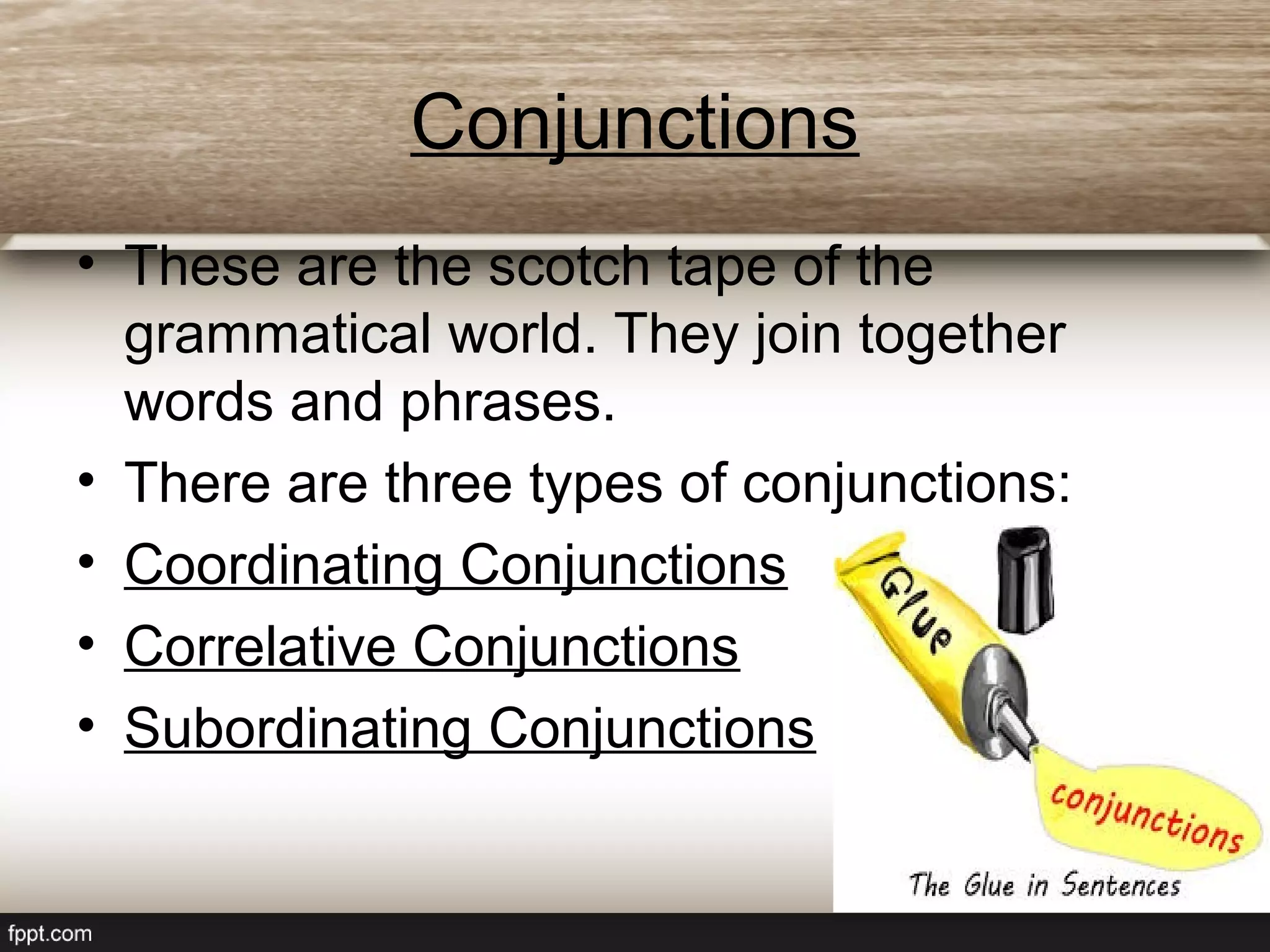 Conjunctions

• These are the scotch tape of the grammatical world. They join together words and phrases.
• There are three types of conjunctions:
• Coordinating Conjunctions
• Correlative Conjunctions
• Subordinating Conjunctions

Glue

conjunctions

The Glue in Sentences

fppt.com